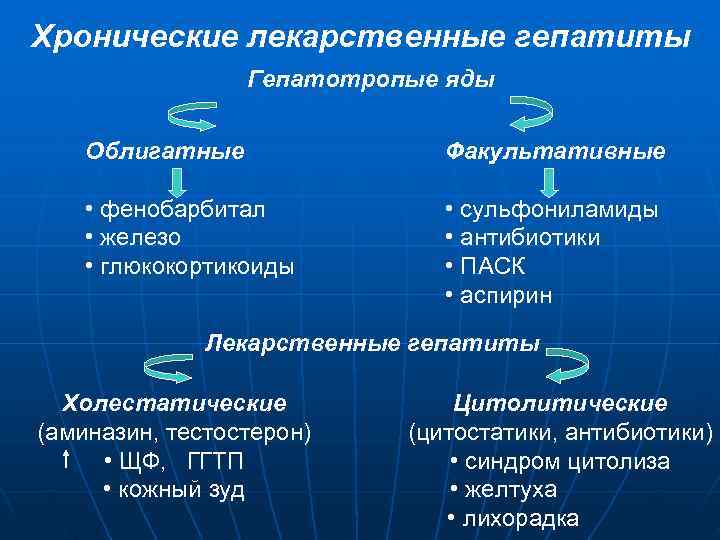 Хронические лекарственные гепатиты

Гепатотропые яды

Облигатные

• фенобарбитал
• железо
• глюкокортикоиды

Факультативные

• сульфониламиды
• антибиотики
• ПАСК
• аспирин

Лекарственные гепатиты

Холестатические
(аминазин, тестостерон)
↑ • ЩФ, ГГТП
• кожный зуд

Цитолитические
(цитостатики, антибиотики)
• синдром цитолиза
• желтуха
• лихорадка